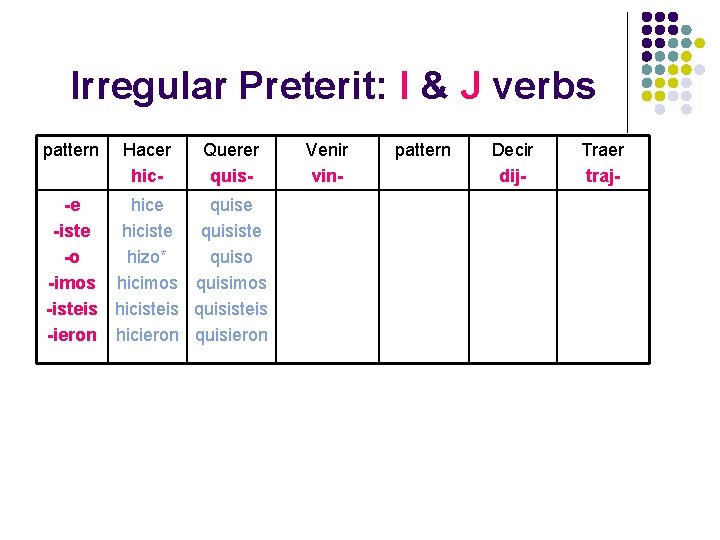 Irregular Preterit: I & J verbs

| pattern | Hacer hic- | Querer quis- | Venir vin- | pattern | Decir dij- | Traer traj- |
|---|---|---|---|---|---|---|
| -e -iste -o -imos -isteis -ieron | hice hiciste hizo* hicimos hicisteis hicieron | quise quisiste quiso quisimos quisisteis quisieron | | | | |